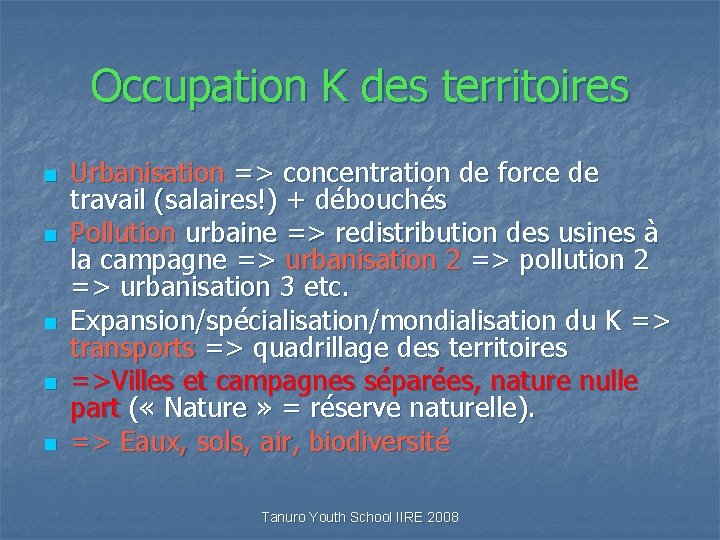 Occupation K des territoires

- Urbanisation => concentration de force de travail (salaires!) + débouchés
- Pollution urbaine => redistribution des usines à la campagne => urbanisation 2 => pollution 2 => urbanisation 3 etc.
- Expansion/spécialisation/mondialisation du K => transports => quadrillage des territoires
- =>Villes et campagnes séparées, nature nulle part (« Nature » = réserve naturelle).
- => Eaux, sols, air, biodiversité

Tanuro Youth School IIRE 2008